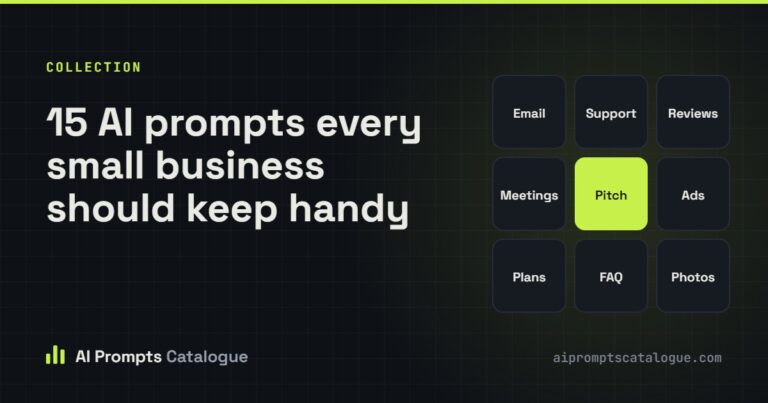 COLLECTION

15 AI prompts every small business should keep handy

Email
Support
Reviews
Meetings
Pitch
Ads
Plans
FAQ
Photos

AI Prompts Catalogue

aipromptscatalogue.com